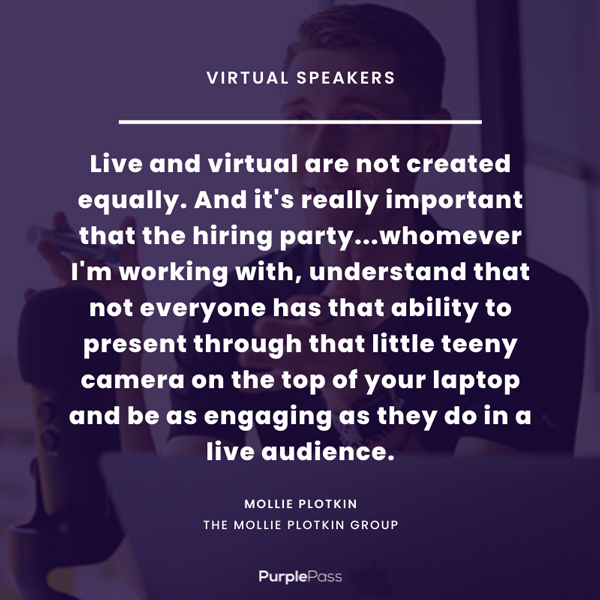 VIRTUAL SPEAKERS

Live and virtual are not created equally. And it's really important that the hiring party...whomever I'm working with, understand that not everyone has that ability to present through that little teeny camera on the top of your laptop and be as engaging as they do in a live audience.

MOLLIE PLOTKIN
THE MOLLIE PLOTKIN GROUP

PurplePass